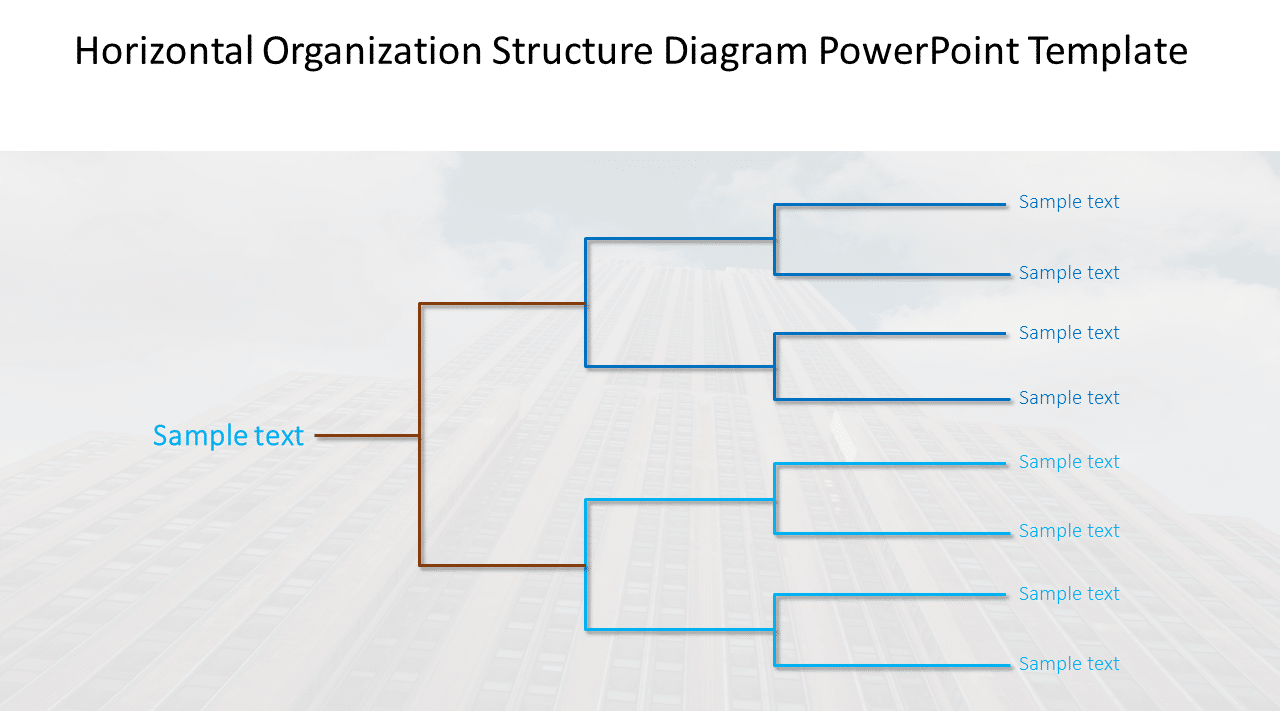 Horizontal Organization Structure Diagram PowerPoint Template

Sample text

Sample text

Sample text

Sample text

Sample text

Sample text

Sample text

Sample text

Sample text